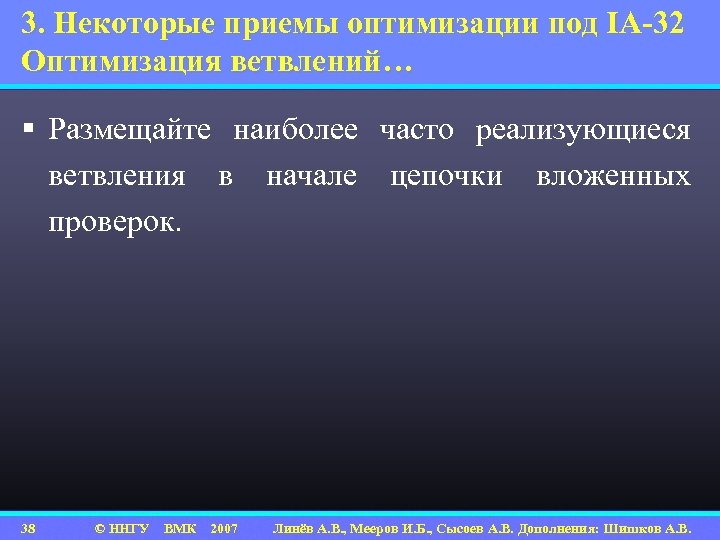 3. Некоторые приемы оптимизации под IA-32
Оптимизация ветвлений…

▪ Размещайте наиболее часто реализующиеся ветвления в начале цепочки вложенных проверок.

38 © ННГУ ВМК 2007 Линёв А.В., Мееров И.Б., Сысоев А.В. Дополнения: Шишков А.В.